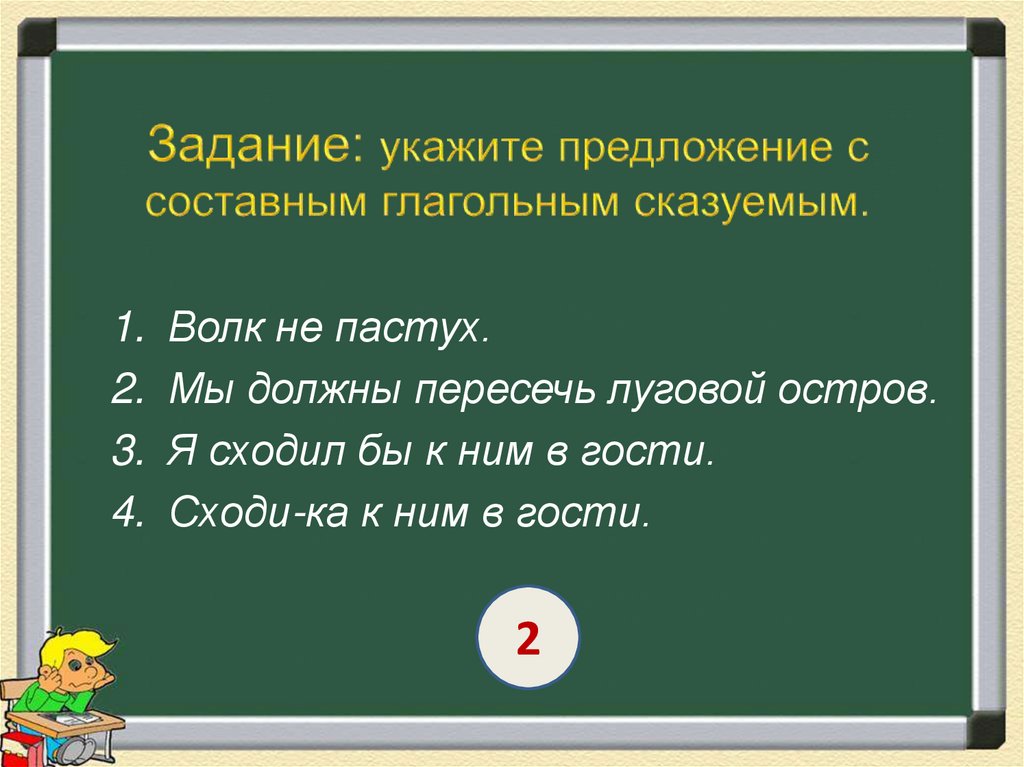 Задание: укажите предложение с составным глагольным сказуемым.

1. Волк не пастух.
2. Мы должны пересечь луговой остров.
3. Я сходил бы к ним в гости.
4. Сходи-ка к ним в гости.

2